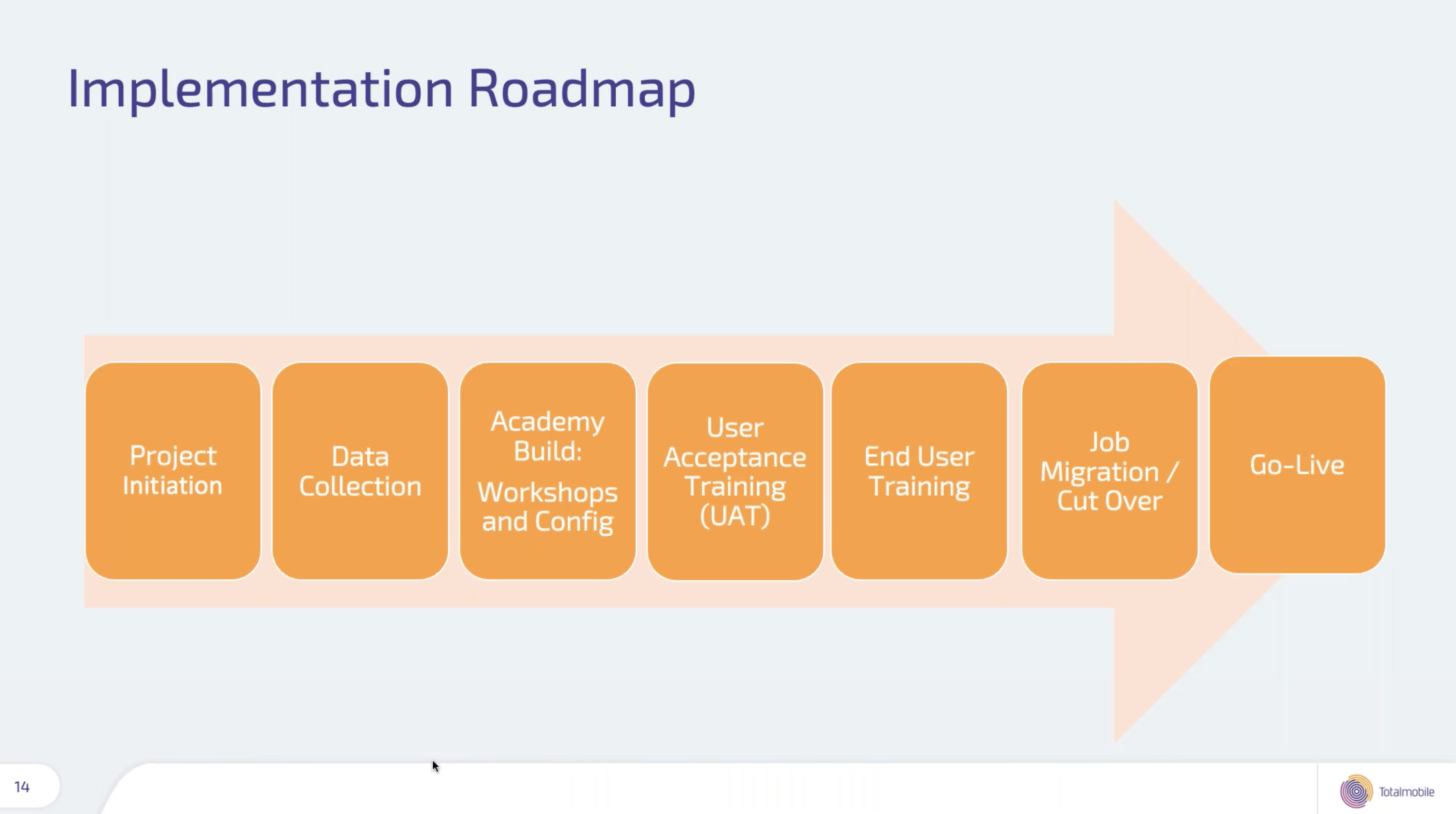 Implementation Roadmap

Project Initiation

Data Collection

Academy Build:

Workshops and Config

User Acceptance Training (UAT)

End User Training

Job Migration / Cut Over

Go-Live

14

Totalmobile